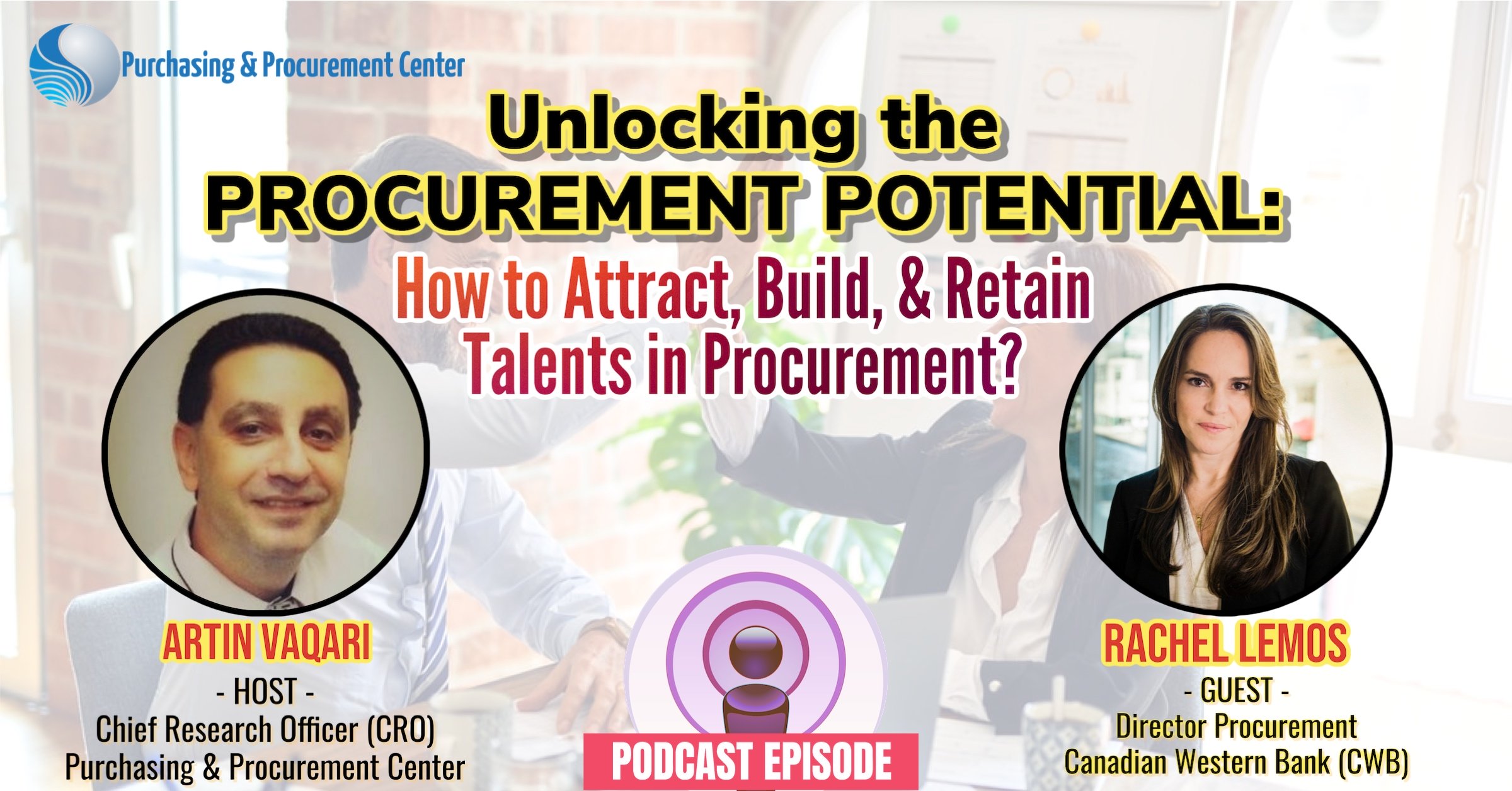 Purchasing & Procurement Center

Unlocking the PROCUREMENT POTENTIAL:

How to Attract, Build, & Retain Talents in Procurement?

ARTIN VAQARI
- HOST -
Chief Research Officer (CRO)
Purchasing & Procurement Center

PODCAST EPISODE

RACHEL LEMOS
- GUEST -
Director Procurement
Canadian Western Bank (CWB)